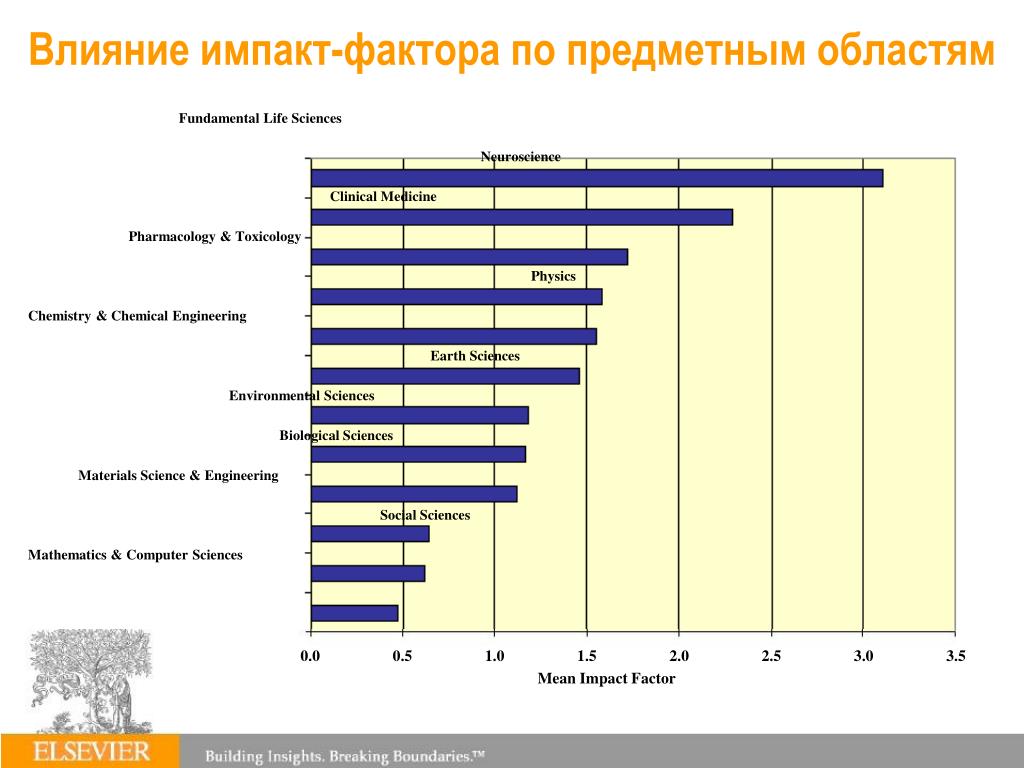 Влияние импакт-фактора по предметным областям

Fundamental Life Sciences

Neuroscience

Clinical Medicine

Pharmacology & Toxicology

Physics

Chemistry & Chemical Engineering

Earth Sciences

Environmental Sciences

Biological Sciences

Materials Science & Engineering

Social Sciences

Mathematics & Computer Sciences

0.0 0.5 1.0 1.5 2.0 2.5 3.0 3.5

Mean Impact Factor

ELSEVIER

Building Insights. Breaking Boundaries.™